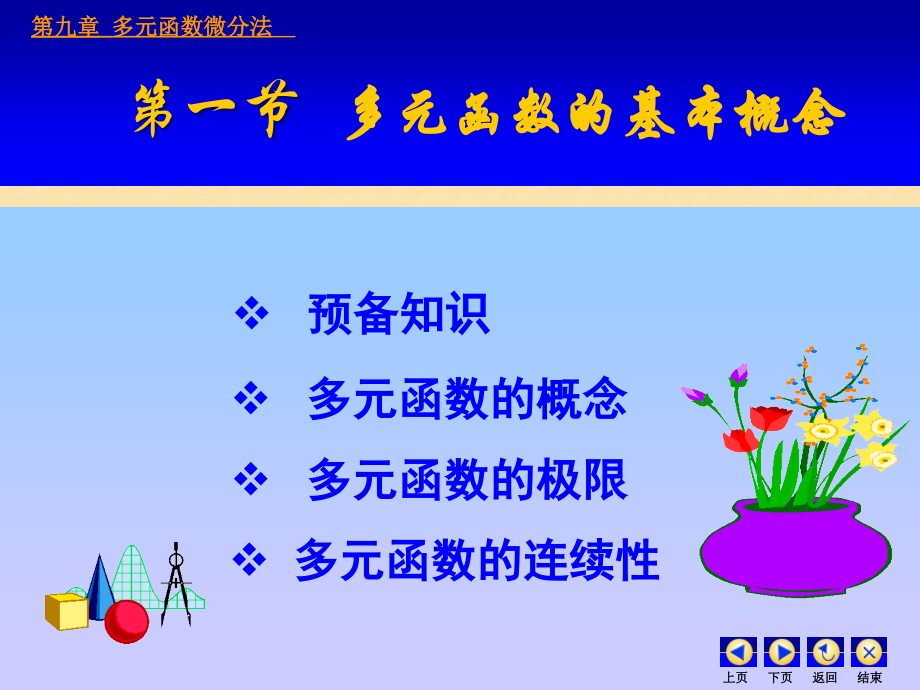 第九章 多元函数微分法

第一节 多元函数的基本概念

❖ 预备知识

❖ 多元函数的概念

❖ 多元函数的极限

❖ 多元函数的连续性

上页 下页 返回 结束